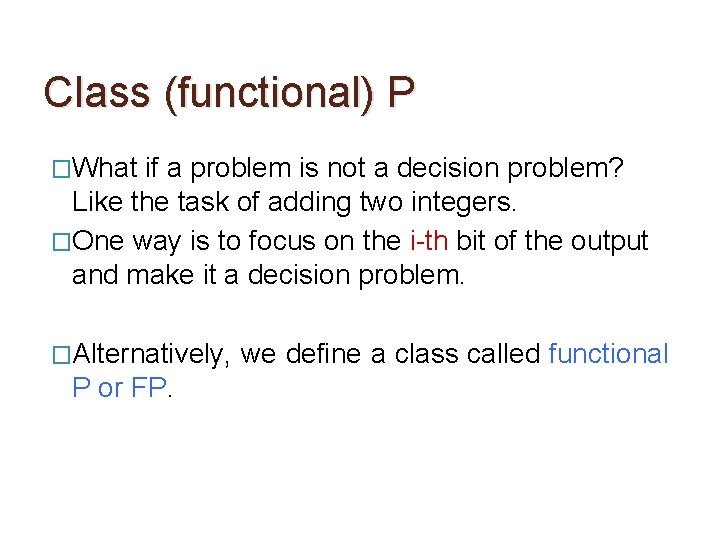 Class (functional) P

□What if a problem is not a decision problem? Like the task of adding two integers.

□One way is to focus on the i-th bit of the output and make it a decision problem.

□Alternatively, we define a class called functional P or FP.